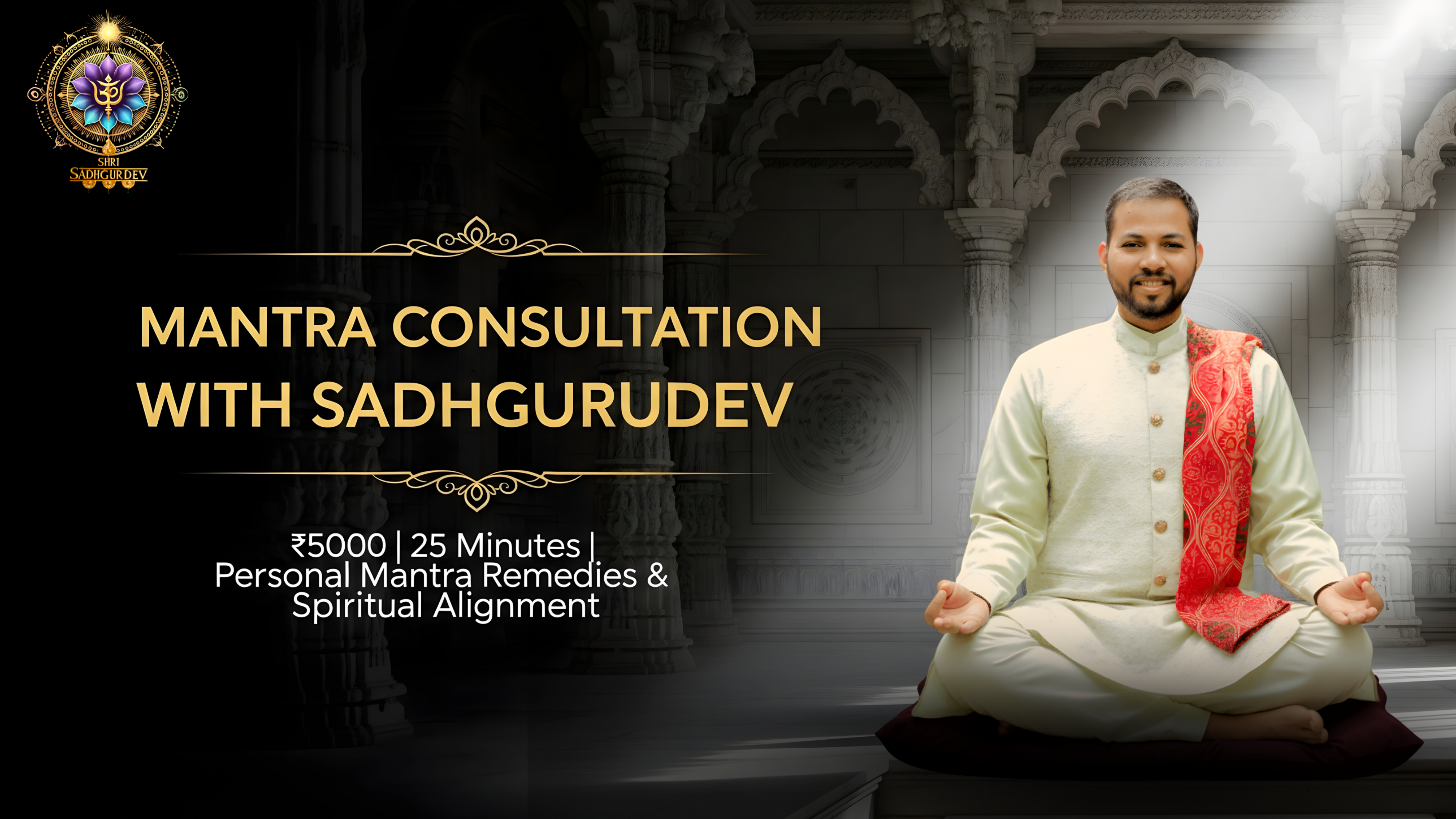 SHRI SADHGURDEV

MANTRA CONSULTATION WITH SADHGURUDEV

₹5000 | 25 Minutes | Personal Mantra Remedies & Spiritual Alignment